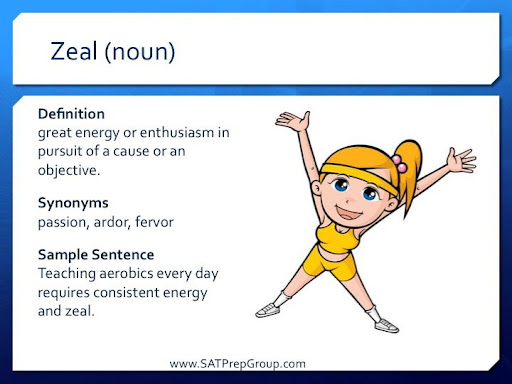 Zeal (noun)

Definition
great energy or enthusiasm in pursuit of a cause or an objective.

Synonyms
passion, ardor, fervor

Sample Sentence
Teaching aerobics every day requires consistent energy and zeal.

www.SATPrepGroup.com